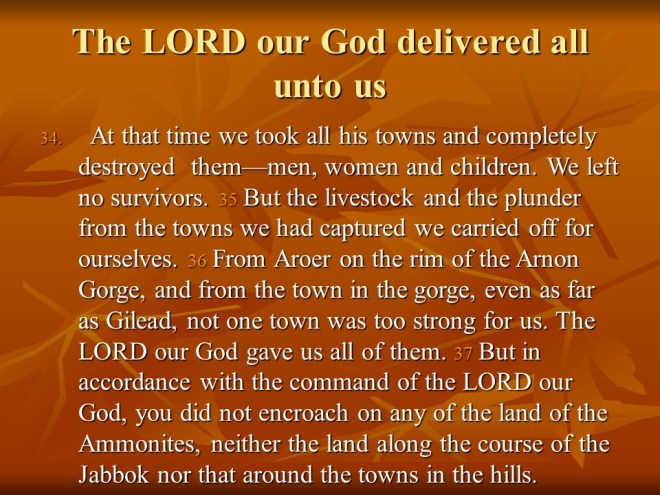 The LORD our God delivered all unto us

34. At that time we took all his towns and completely destroyed them—men, women and children. We left no survivors. 35 But the livestock and the plunder from the towns we had captured we carried off for ourselves. 36 From Aroer on the rim of the Arnon Gorge, and from the town in the gorge, even as far as Gilead, not one town was too strong for us. The LORD our God gave us all of them. 37 But in accordance with the command of the LORD our God, you did not encroach on any of the land of the Ammonites, neither the land along the course of the Jabbok nor that around the towns in the hills.